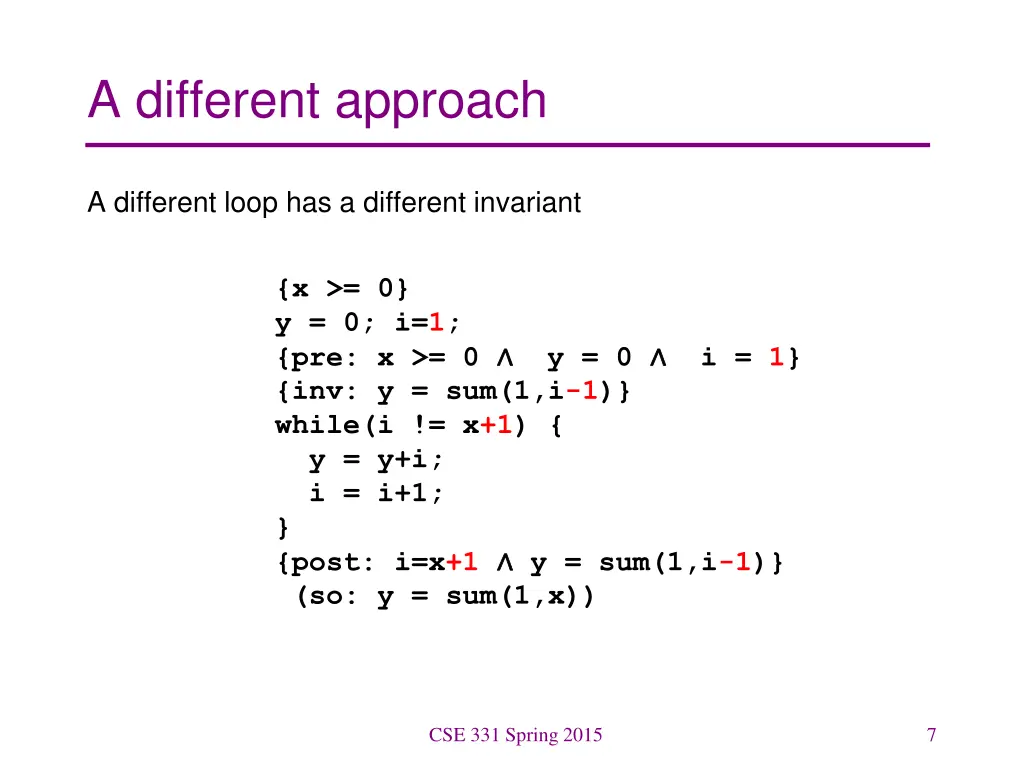 A different approach

A different loop has a different invariant

{x >= 0}
y = 0; i=1;
{pre: x >= 0 ∧ y = 0 ∧ i = 1}
{inv: y = sum(1,i-1)}
while(i != x+1) {
  y = y+i;
  i = i+1;
}
{post: i=x+1 ∧ y = sum(1,i-1)}
 (so: y = sum(1,x))

CSE 331 Spring 2015

7